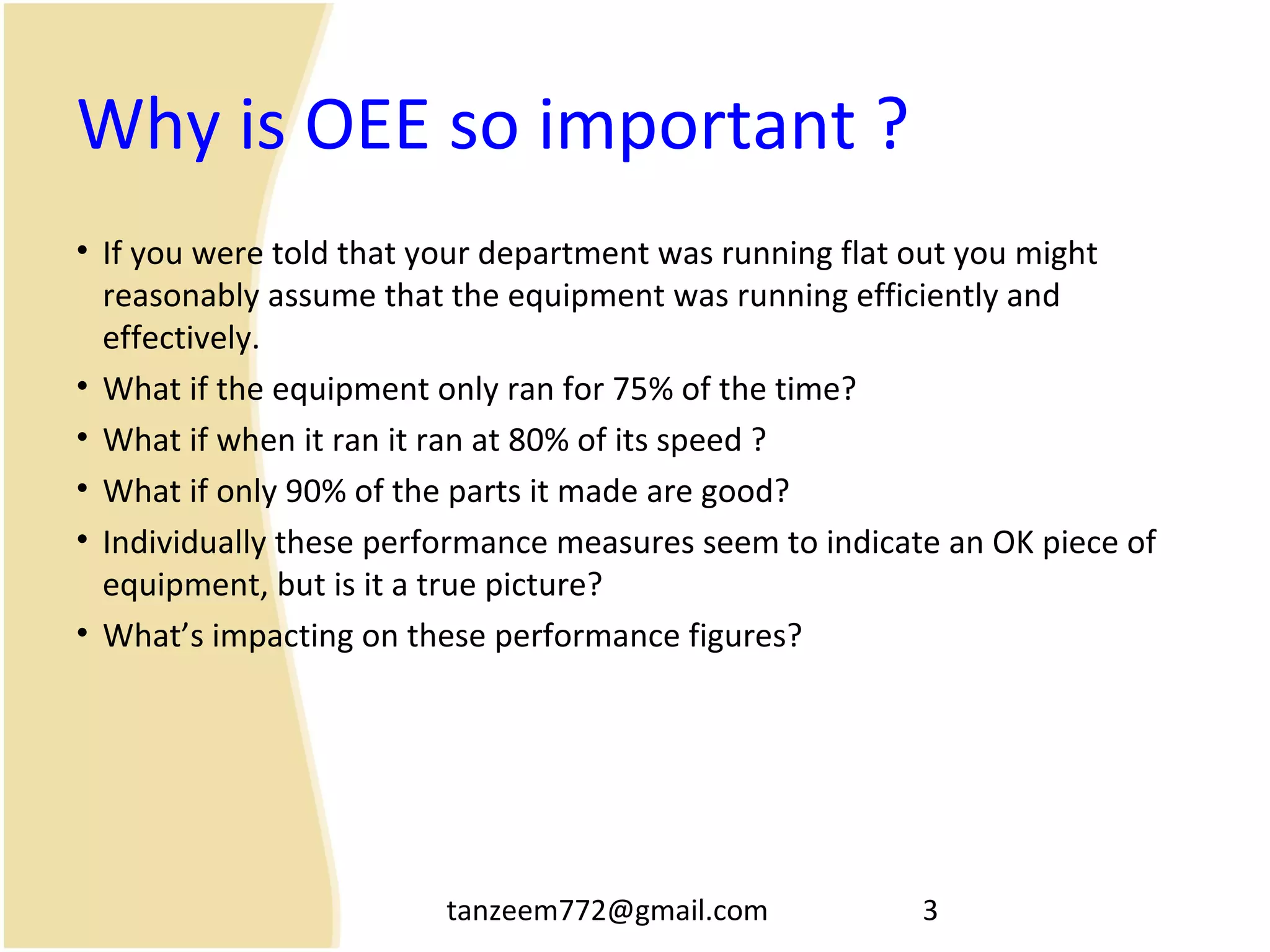 Why is OEE so important ?

• If you were told that your department was running flat out you might reasonably assume that the equipment was running efficiently and effectively.
• What if the equipment only ran for 75% of the time?
• What if when it ran it ran at 80% of its speed ?
• What if only 90% of the parts it made are good?
• Individually these performance measures seem to indicate an OK piece of equipment, but is it a true picture?
• What's impacting on these performance figures?

tanzeem772@gmail.com 3